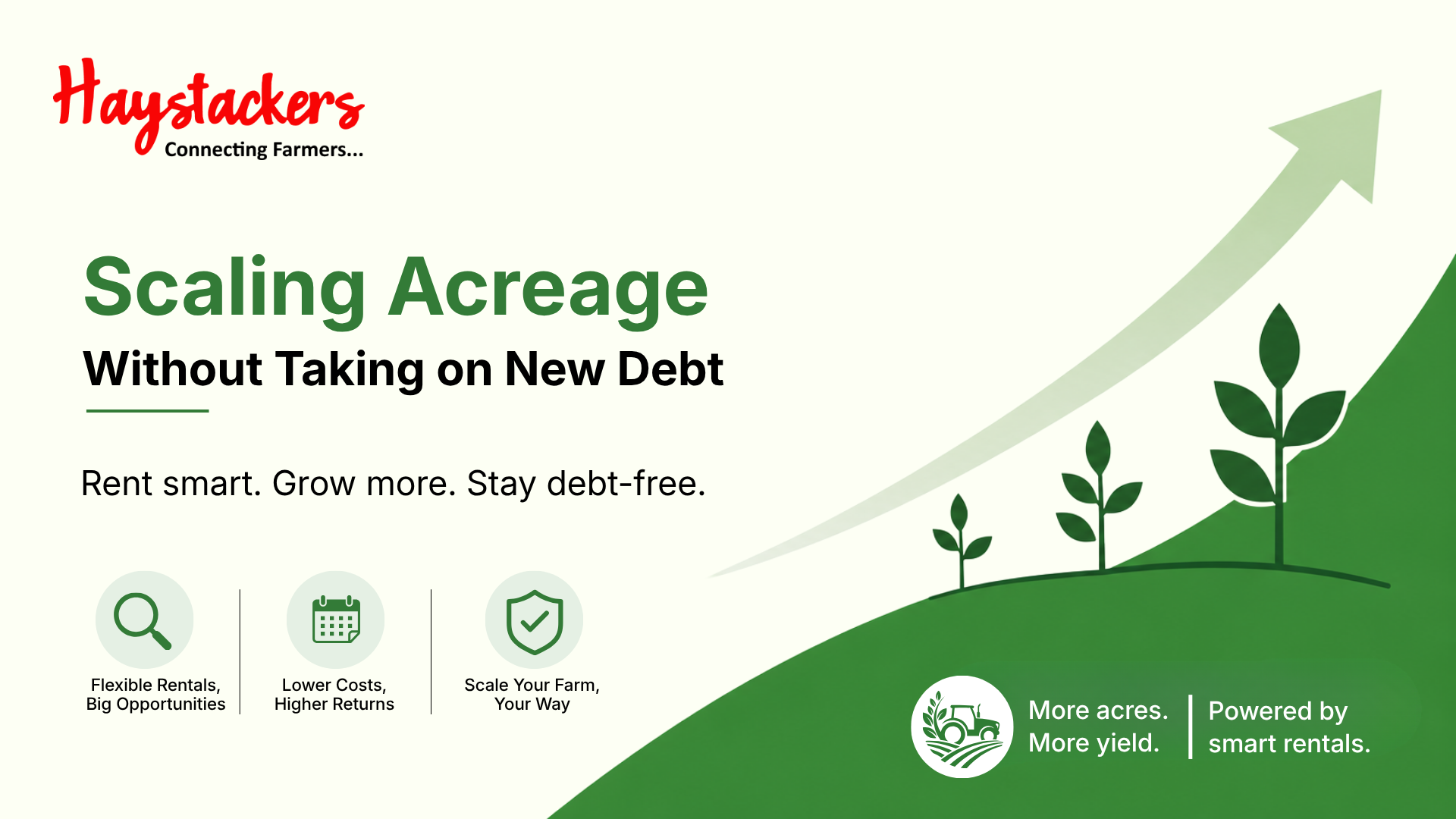 Haystackers
Connecting Farmers...

Scaling Acreage
Without Taking on New Debt

Rent smart. Grow more. Stay debt-free.

Flexible Rentals, Big Opportunities

Lower Costs, Higher Returns

Scale Your Farm, Your Way

More acres. More yield.

Powered by smart rentals.